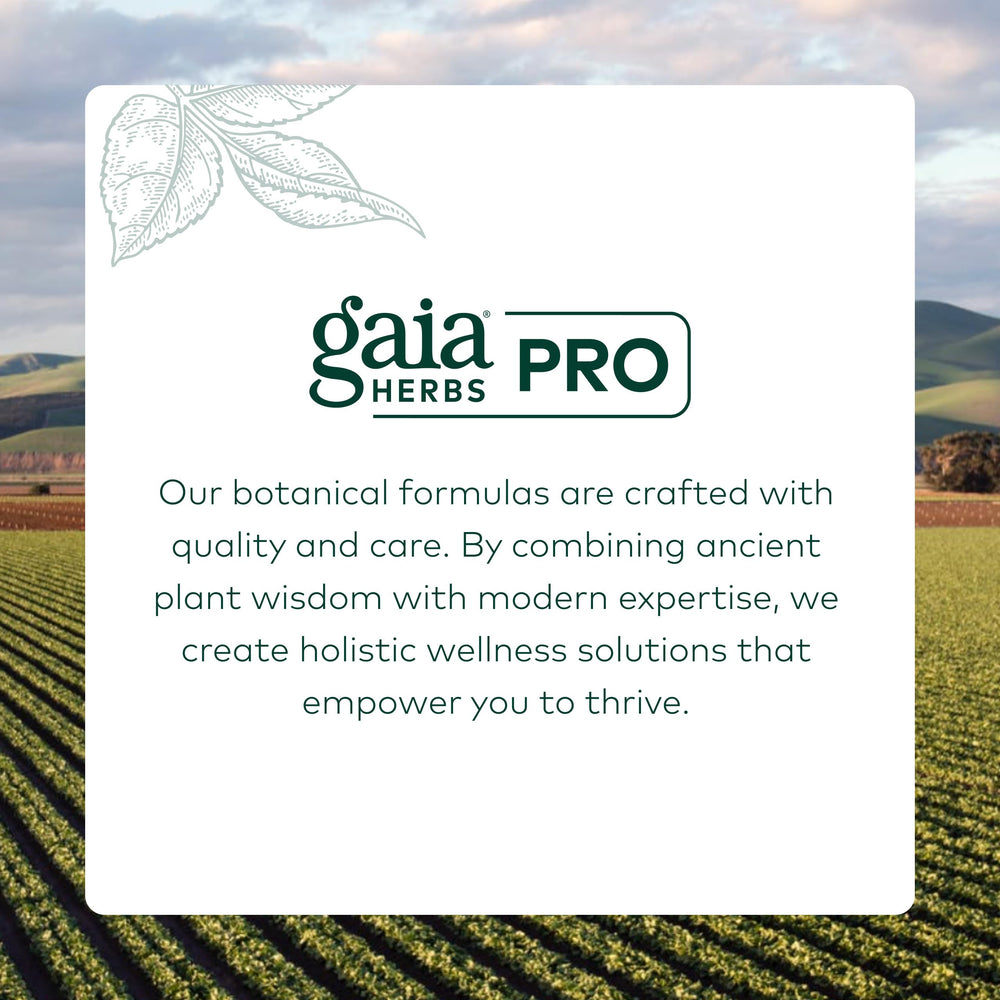 gaia® HERBS PRO

Our botanical formulas are crafted with quality and care. By combining ancient plant wisdom with modern expertise, we create holistic wellness solutions that empower you to thrive.